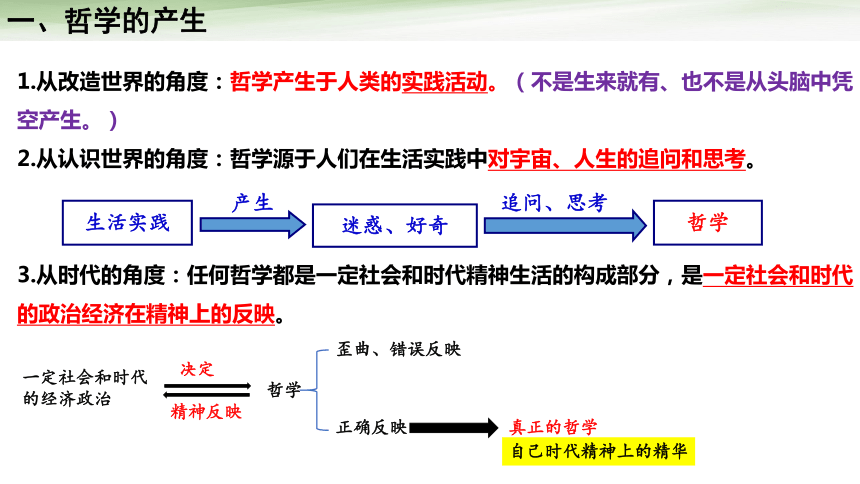 一、哲学的产生

1.从改造世界的角度：哲学产生于人类的实践活动。（不是生来就有、也不是从头脑中凭空产生。）

2.从认识世界的角度：哲学源于人们在生活实践中对宇宙、人生的追问和思考。

生活实践 产生 迷惑、好奇 追问、思考 哲学

3.从时代的角度：任何哲学都是一定社会和时代精神生活的构成部分，是一定社会和时代的政治经济在精神上的反映。

一定社会和时代的经济政治 决定 精神反映 哲学

歪曲、错误反映

正确反映 真正的哲学

自己时代精神上的精华